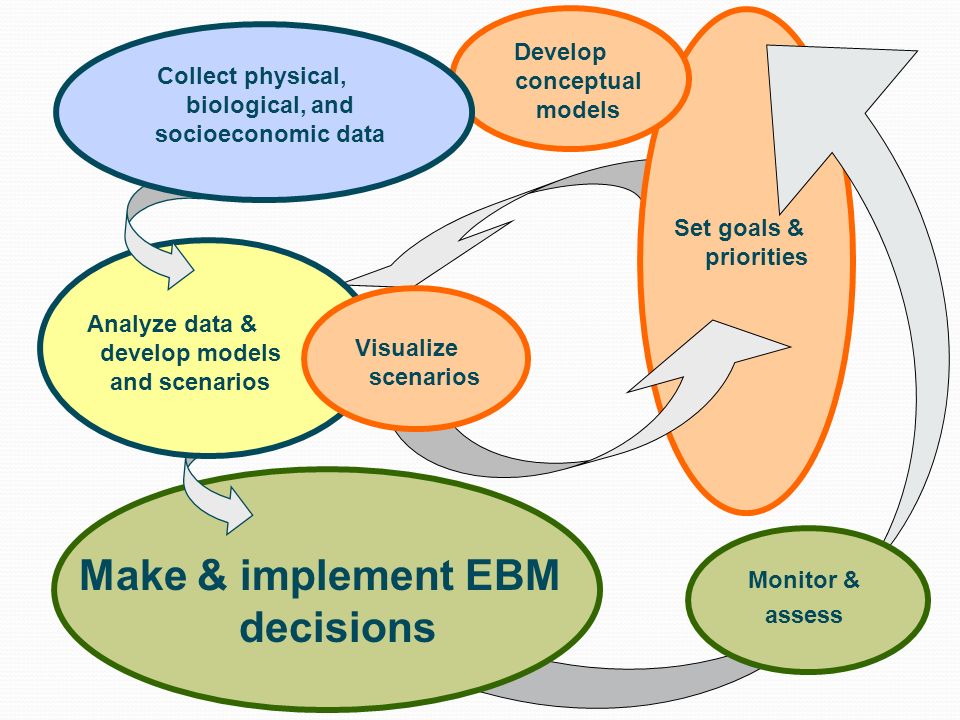 Collect physical, biological, and socioeconomic data

Develop conceptual models

Set goals & priorities

Analyze data & develop models and scenarios

Visualize scenarios

Make & implement EBM decisions

Monitor & assess